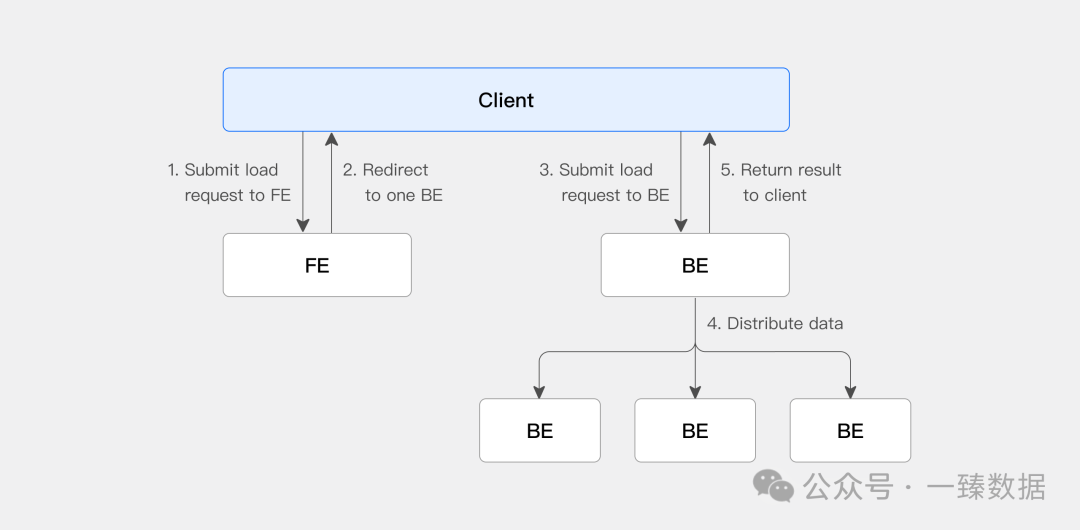 Client

1. Submit load request to FE

2. Redirect to one BE

3. Submit load request to BE

5. Return result to client

FE

BE

4. Distribute data

BE

BE

BE

公众号 · 一臻数据